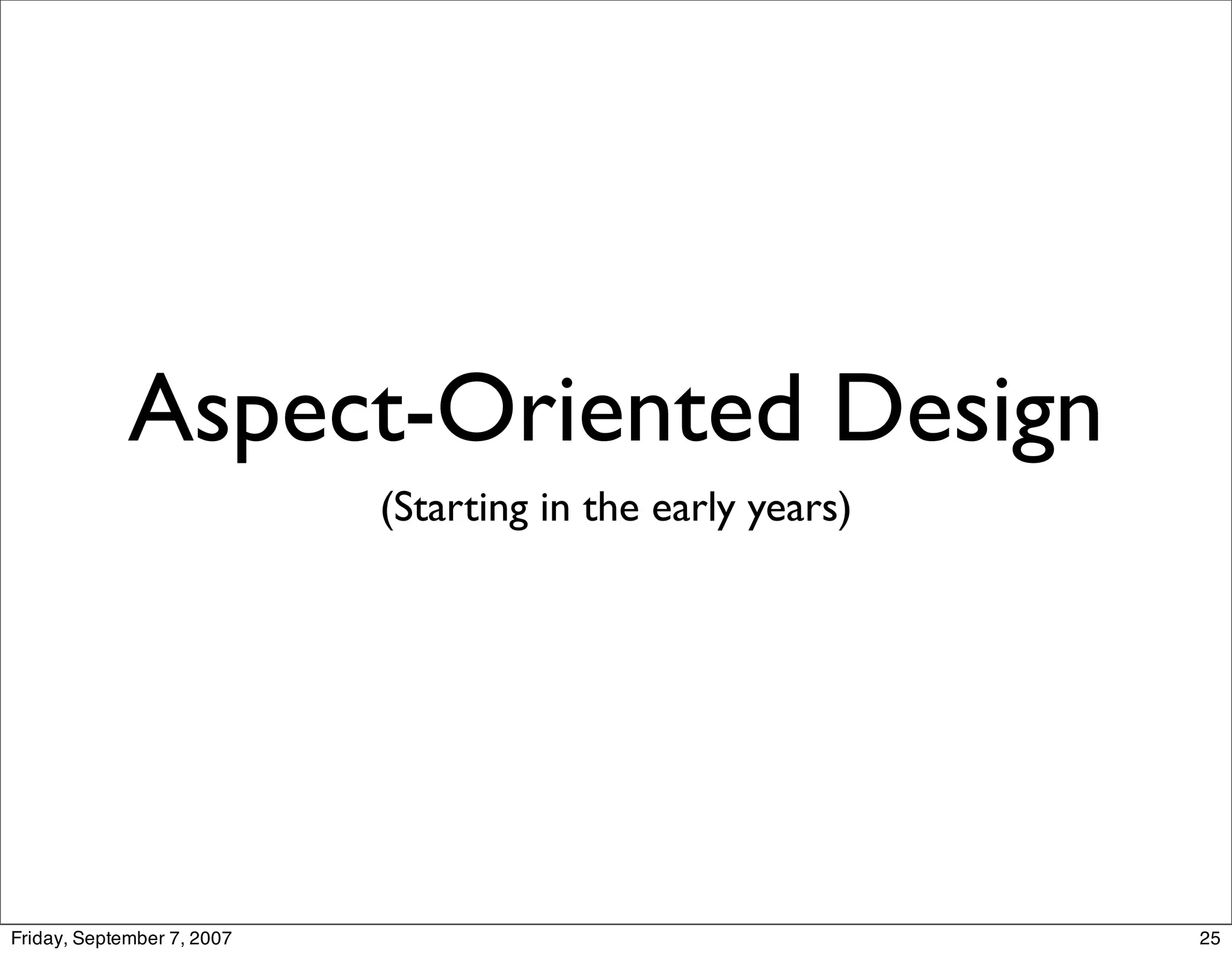 Aspect-Oriented Design

(Starting in the early years)

Friday, September 7, 2007

25